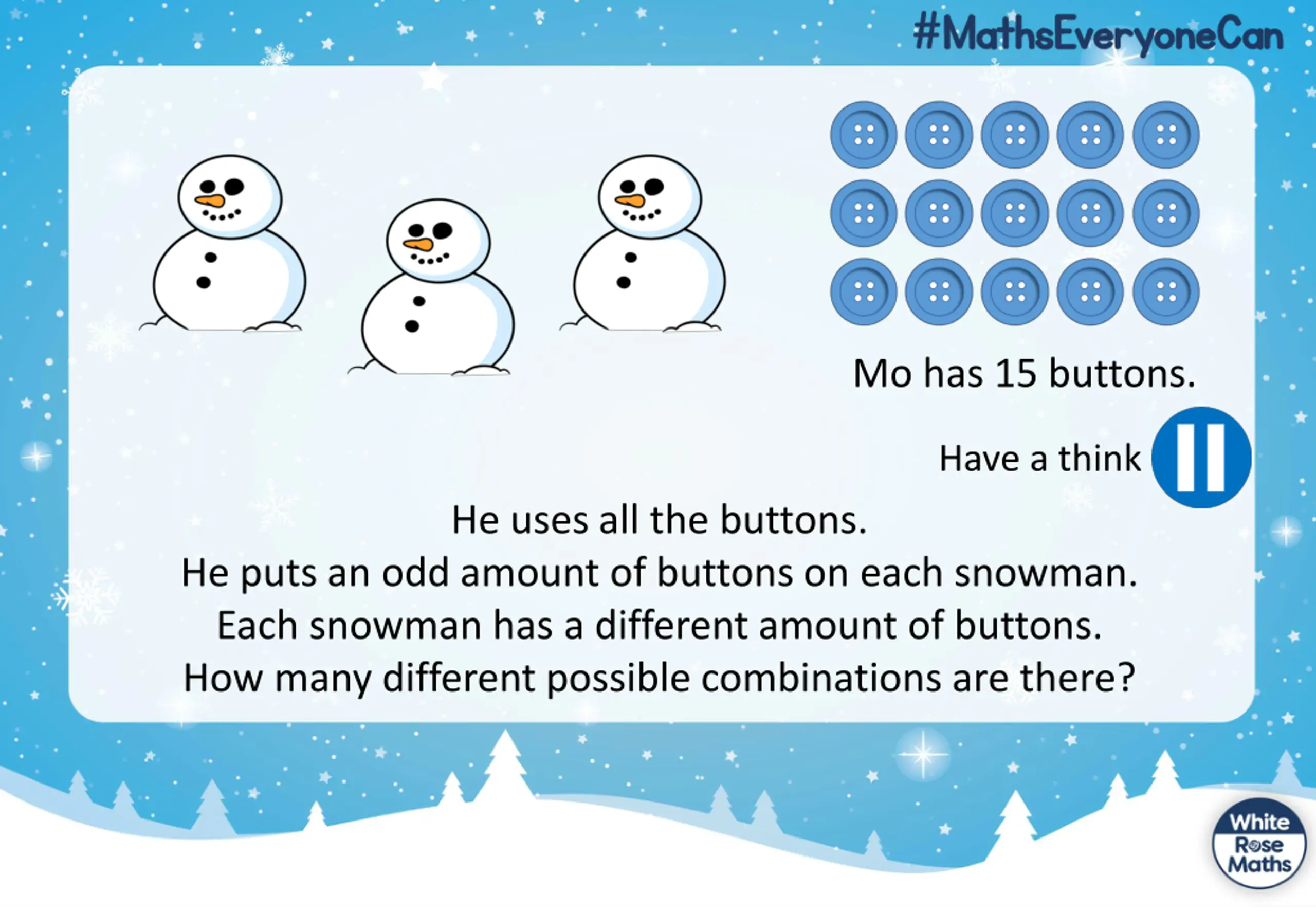 #MathsEveryoneCan

Mo has 15 buttons.

Have a think

He uses all the buttons.
He puts an odd amount of buttons on each snowman.
Each snowman has a different amount of buttons.
How many different possible combinations are there?

White Rose Maths